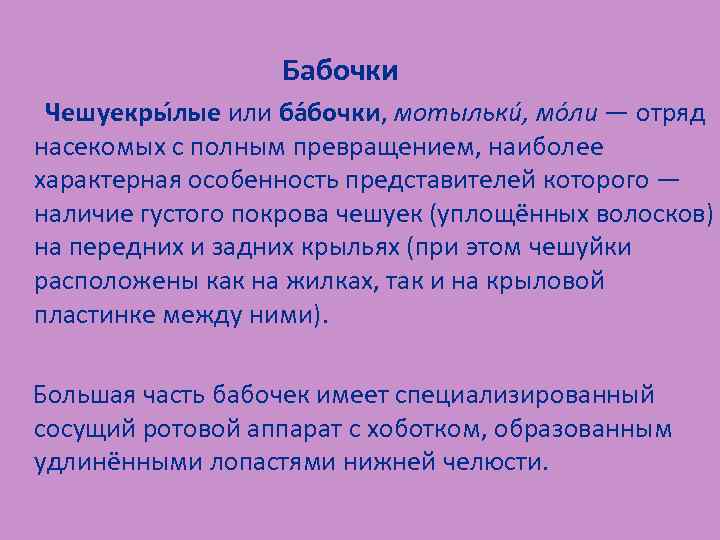 Бабочки

Чешуекры́лые или ба́бочки, мотыльки́, мо́ли — отряд насекомых с полным превращением, наиболее характерная особенность представителей которого — наличие густого покрова чешуек (уплощённых волосков) на передних и задних крыльях (при этом чешуйки расположены как на жилках, так и на крыловой пластинке между ними).

Большая часть бабочек имеет специализированный сосущий ротовой аппарат с хоботком, образованным удлинёнными лопастями нижней челюсти.